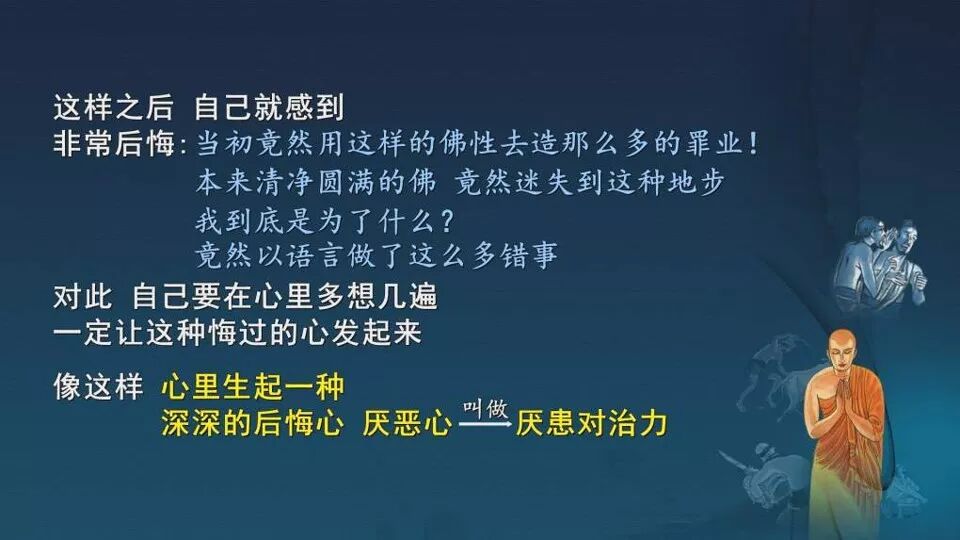 这样之后 自己就感到
非常后悔：当初竟然用这样的佛性去造那么多的罪业！
本来清净圆满的佛 竟然迷失到这种地步
我到底是为了什么？
竟然以语言做了这么多错事

对此 自己要在心里多想几遍
一定让这种悔过的心发起来

像这样 心里生起一种
深深的后悔心 厌恶心 $\xrightarrow{\text{叫做}}$ 厌患对治力